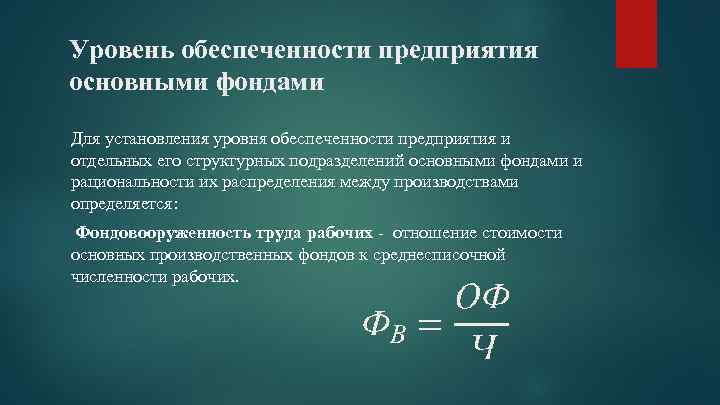 Уровень обеспеченности предприятия основными фондами

Для установления уровня обеспеченности предприятия и отдельных его структурных подразделений основными фондами и рациональности их распределения между производствами определяется:

Фондовооруженность труда рабочих - отношение стоимости основных производственных фондов к среднесписочной численности рабочих.

$Ф_В = \frac{ОФ}{Ч}$